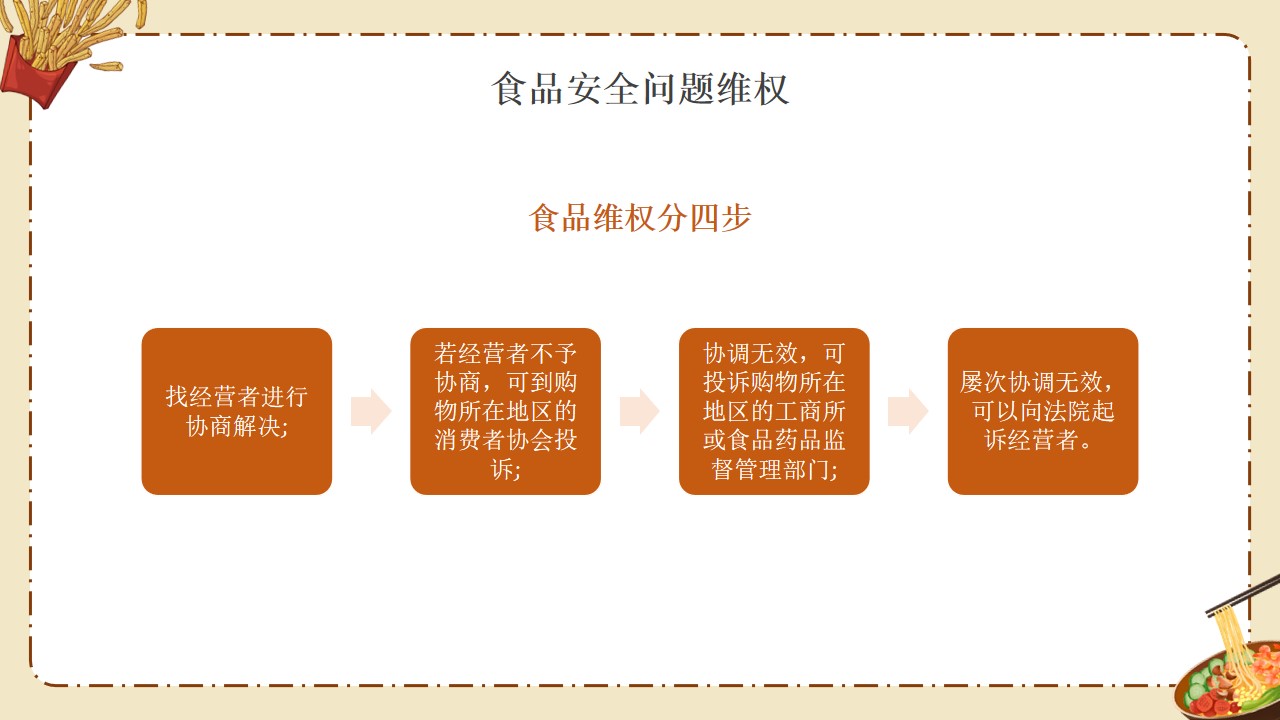 食品安全问题维权

食品维权分四步

找经营者进行协商解决;

若经营者不予协商，可到购物所在地区的消费者协会投诉;

协调无效，可投诉购物所在地区的工商所或食品药品监督管理部门;

屡次协调无效，可以向法院起诉经营者。